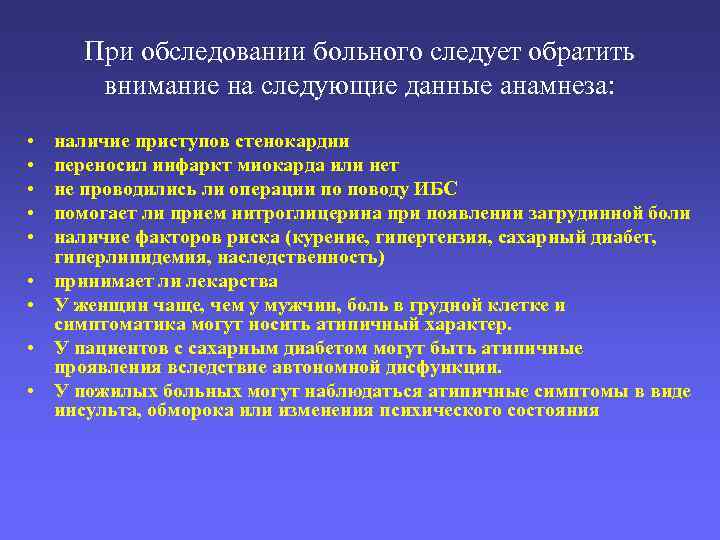 При обследовании больного следует обратить внимание на следующие данные анамнеза:

• наличие приступов стенокардии
• переносил инфаркт миокарда или нет
• не проводились ли операции по поводу ИБС
• помогает ли прием нитроглицерина при появлении загрудинной боли
• наличие факторов риска (курение, гипертензия, сахарный диабет, гиперлипидемия, наследственность)
• принимает ли лекарства
• У женщин чаще, чем у мужчин, боль в грудной клетке и симптоматика могут носить атипичный характер.
• У пациентов с сахарным диабетом могут быть атипичные проявления вследствие автономной дисфункции.
• У пожилых больных могут наблюдаться атипичные симптомы в виде инсульта, обморока или изменения психического состояния